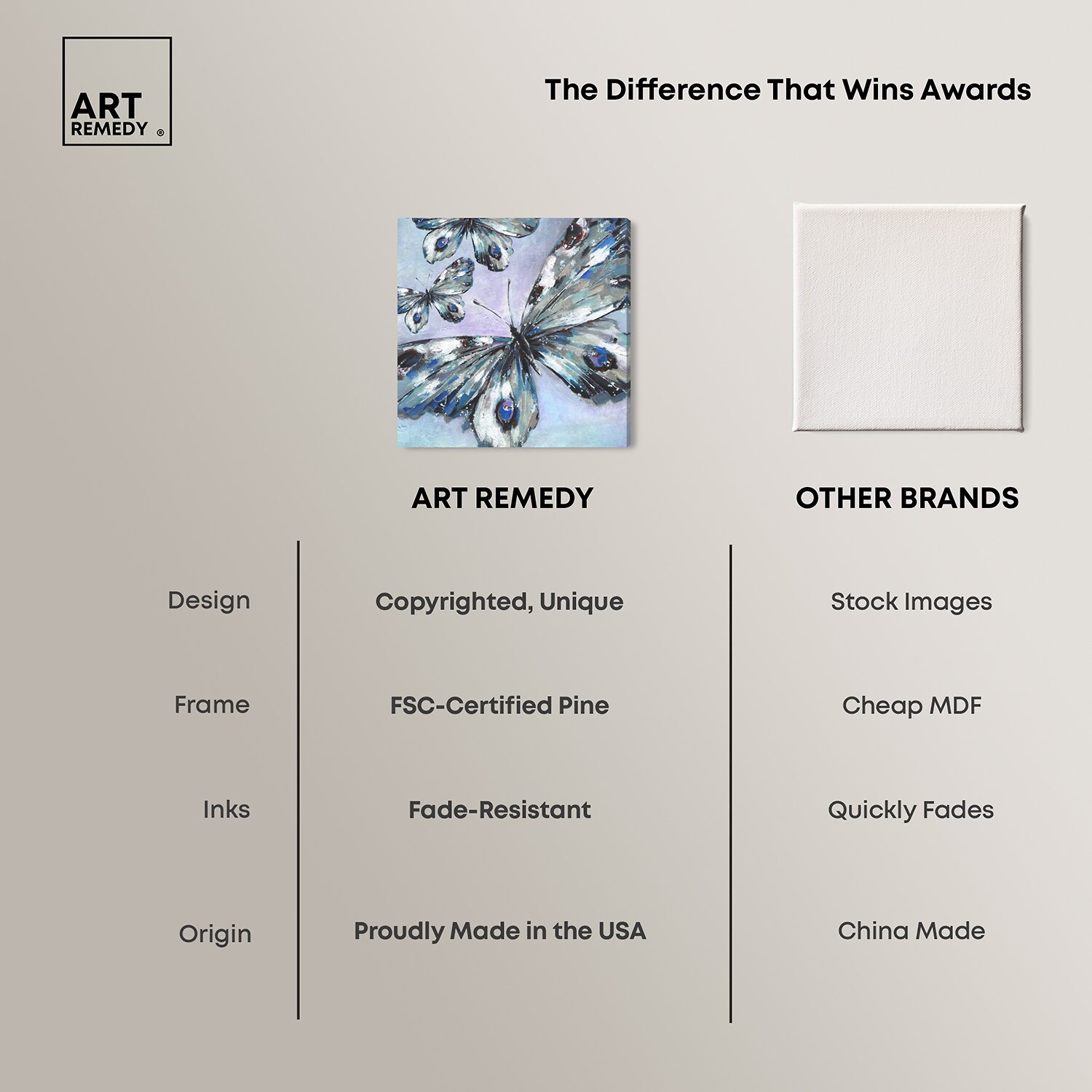 ART REMEDY ®

The Difference That Wins Awards

| | ART REMEDY | OTHER BRANDS |
|---|---|---|
| Design | Copyrighted, Unique | Stock Images |
| Frame | FSC-Certified Pine | Cheap MDF |
| Inks | Fade-Resistant | Quickly Fades |
| Origin | Proudly Made in the USA | China Made |